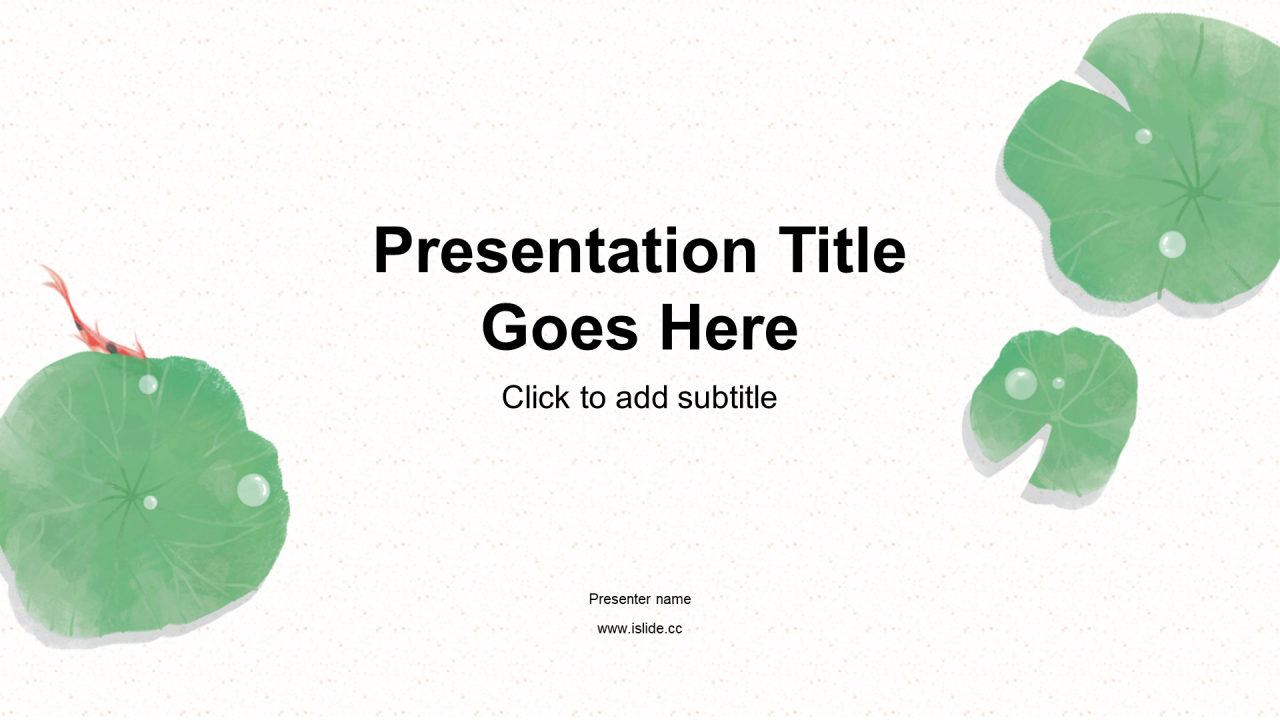 Presentation Title Goes Here

Click to add subtitle

Presenter name

www.islide.cc